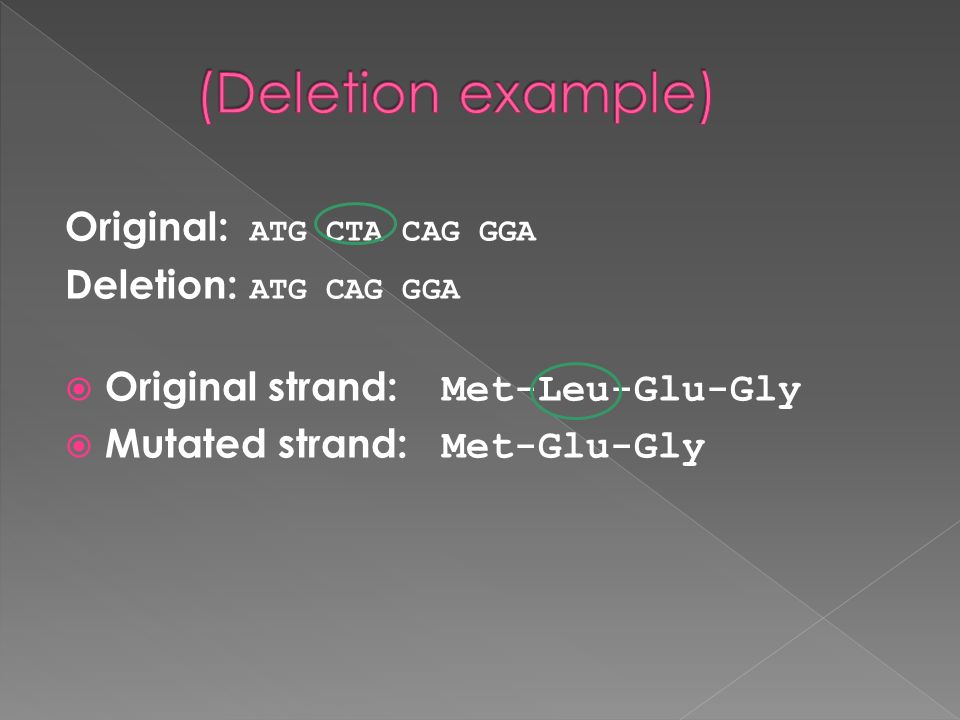 (Deletion example)

Original: ATG CTA CAG GGA
Deletion: ATG CAG GGA

Original strand: Met-Leu-Glu-Gly
Mutated strand: Met-Glu-Gly